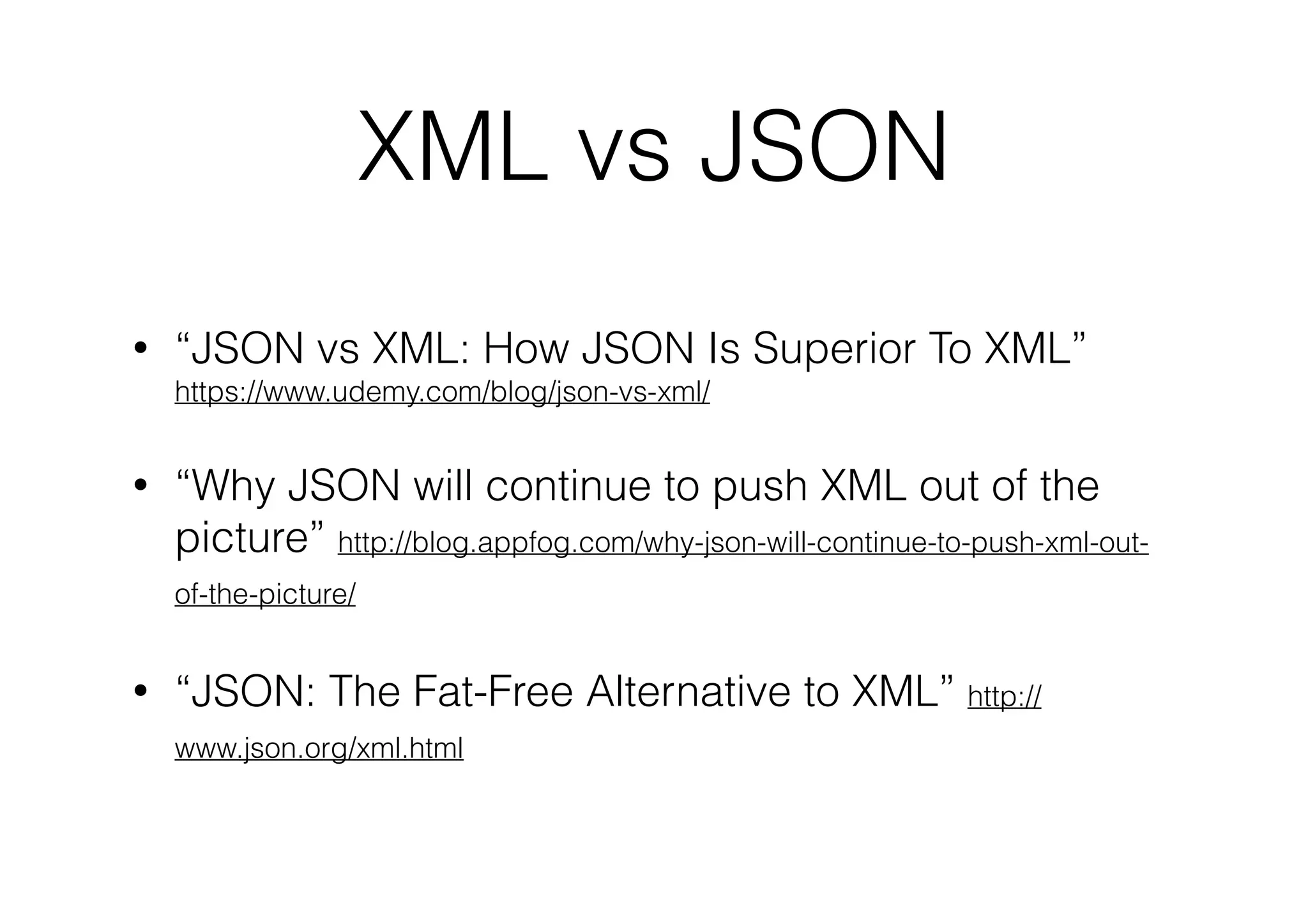 XML vs JSON

• “JSON vs XML: How JSON Is Superior To XML” https://www.udemy.com/blog/json-vs-xml/

• “Why JSON will continue to push XML out of the picture” http://blog.appfog.com/why-json-will-continue-to-push-xml-out-of-the-picture/

• “JSON: The Fat-Free Alternative to XML” http://www.json.org/xml.html